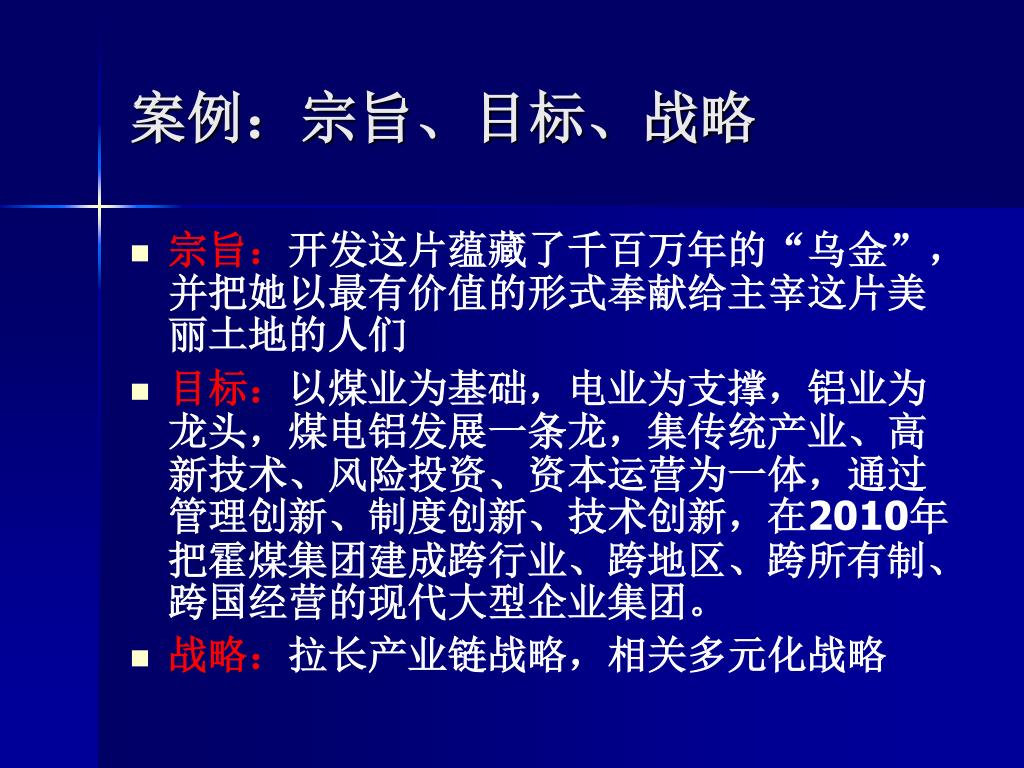 案例：宗旨、目标、战略

宗旨：开发这片蕴藏了千百万年的“乌金”，并把她以最有价值的形式奉献给主宰这片美丽土地的人们

目标：以煤业为基础，电业为支撑，铝业为龙头，煤电铝发展一条龙，集传统产业、高新技术、风险投资、资本运营为一体，通过管理创新、制度创新、技术创新，在2010年把霍煤集团建成跨行业、跨地区、跨所有制、跨国经营的现代大型企业集团。

战略：拉长产业链战略，相关多元化战略